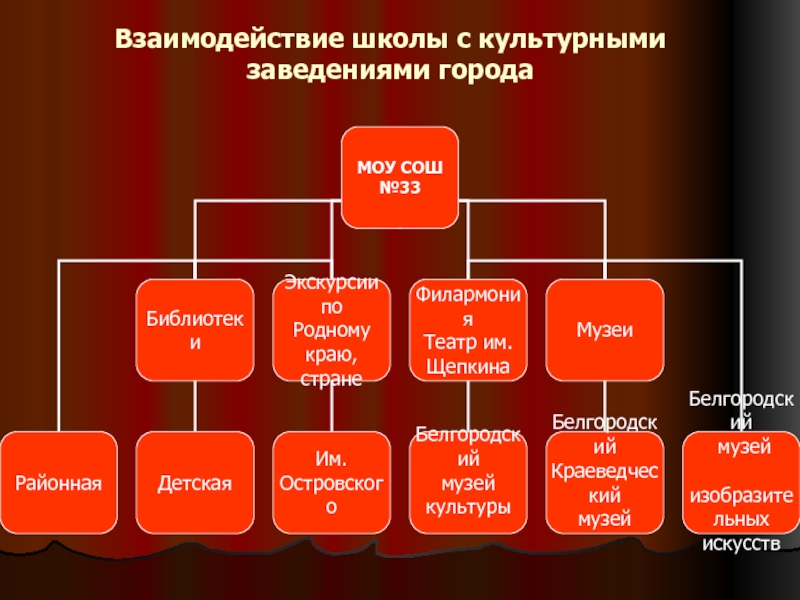 Взаимодействие школы с культурными заведениями города

МОУ СОШ №33

Библиотеки

Экскурсии по Родному краю, стране

Филармония Театр им. Щепкина

Музеи

Районная

Детская

Им. Островского

Белгородский музей культуры

Белгородский Краеведческий музей

Белгородский музей изобразительных искусств